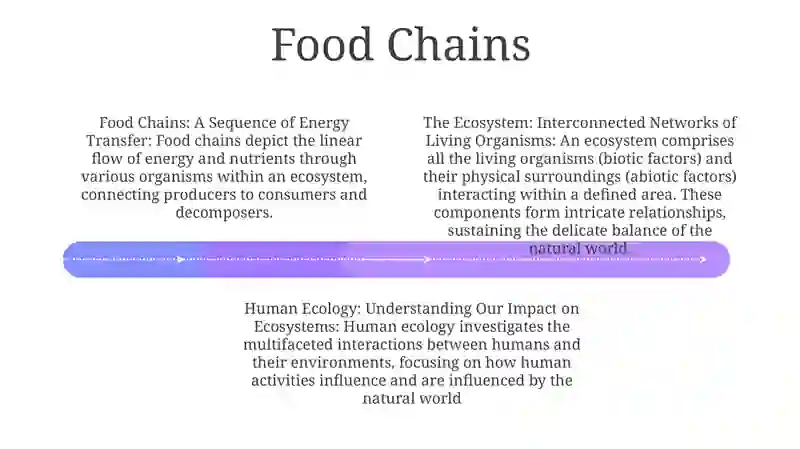 Food Chains

Food Chains: A Sequence of Energy Transfer: Food chains depict the linear flow of energy and nutrients through various organisms within an ecosystem, connecting producers to consumers and decomposers.

The Ecosystem: Interconnected Networks of Living Organisms: An ecosystem comprises all the living organisms (biotic factors) and their physical surroundings (abiotic factors) interacting within a defined area. These components form intricate relationships, sustaining the delicate balance of the natural world

Human Ecology: Understanding Our Impact on Ecosystems: Human ecology investigates the multifaceted interactions between humans and their environments, focusing on how human activities influence and are influenced by the natural world